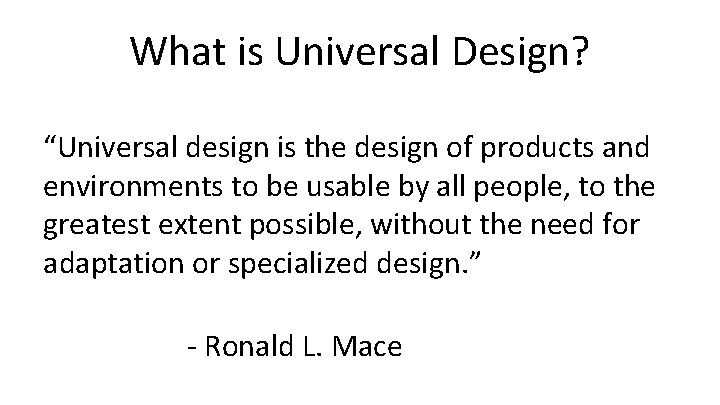 What is Universal Design?

“Universal design is the design of products and environments to be usable by all people, to the greatest extent possible, without the need for adaptation or specialized design.”

- Ronald L. Mace